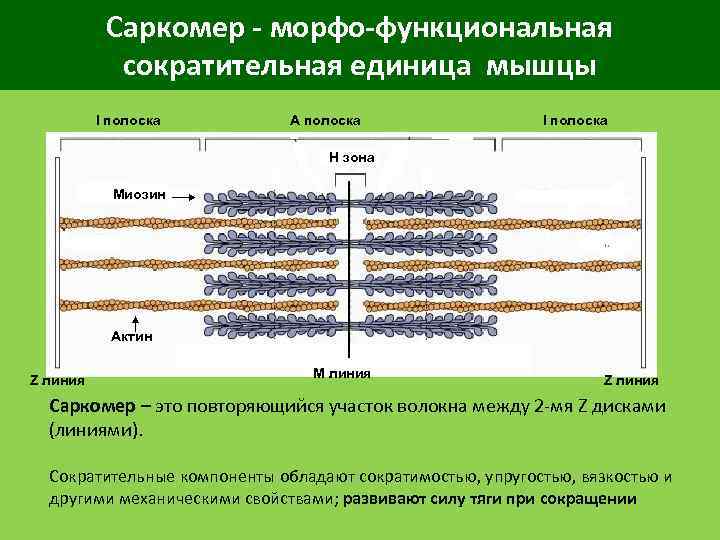 Саркомер - морфо-функциональная сократительная единица мышцы

I полоска

А полоска

I полоска

Н зона

Миозин

Актин

Z линия

М линия

Z линия

Саркомер – это повторяющийся участок волокна между 2-мя Z дисками (линиями).

Сократительные компоненты обладают сократимостью, упругостью, вязкостью и другими механическими свойствами; развивают силу тяги при сокращении